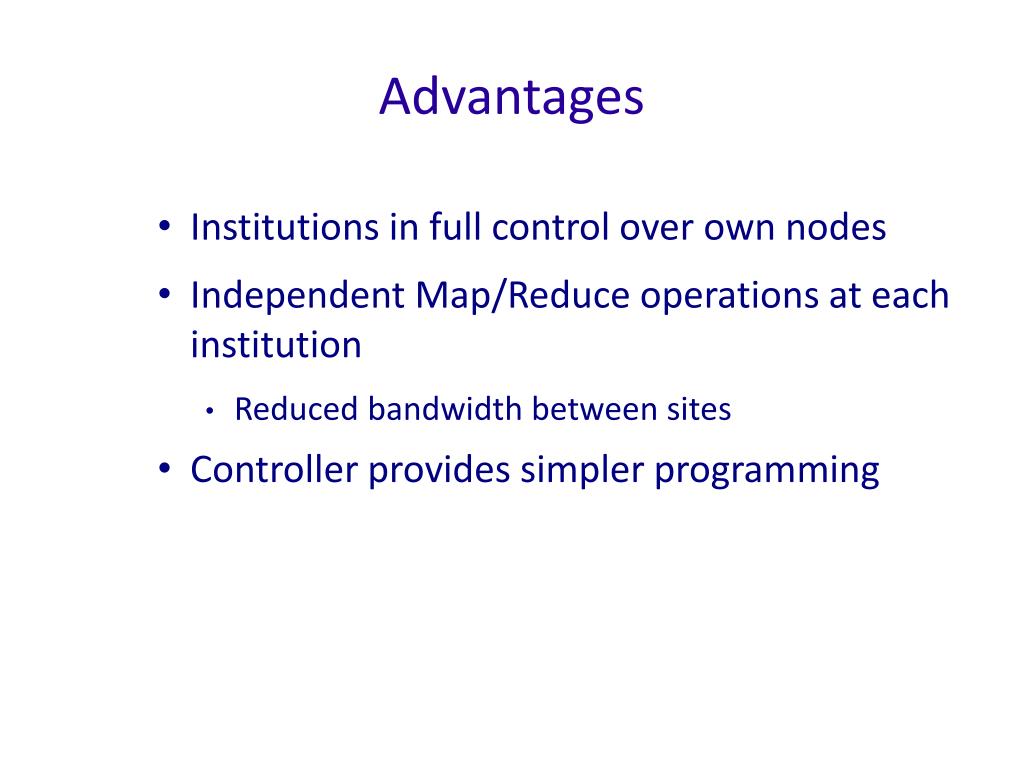 Advantages

• Institutions in full control over own nodes
• Independent Map/Reduce operations at each institution
  • Reduced bandwidth between sites
• Controller provides simpler programming